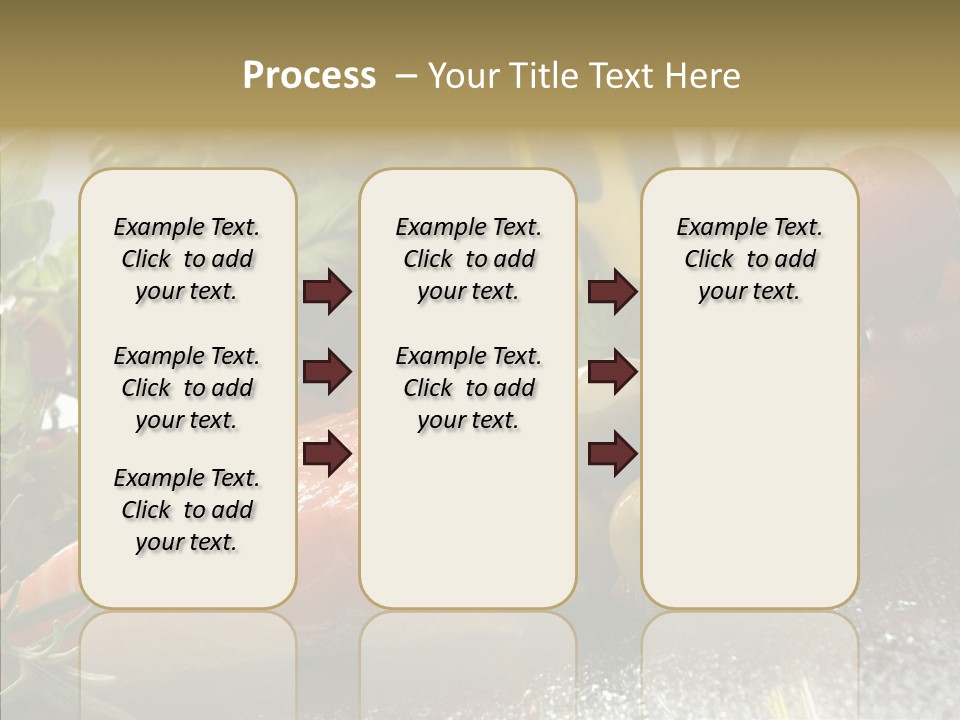 Process – Your Title Text Here

Example Text. Click to add your text.

Example Text. Click to add your text.

Example Text. Click to add your text.

Example Text. Click to add your text.

Example Text. Click to add your text.

Example Text. Click to add your text.